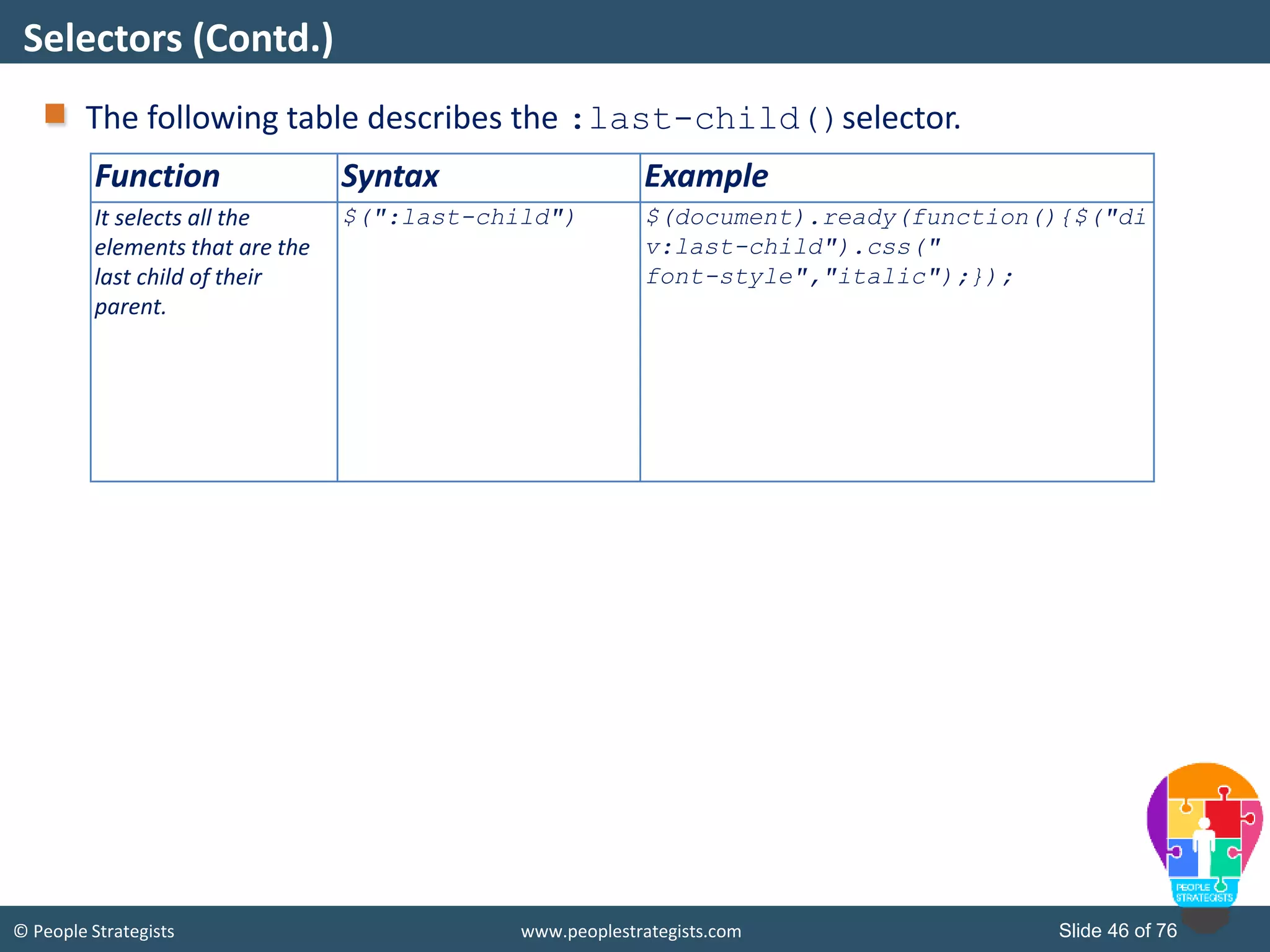 Selectors (Contd.)

The following table describes the :last-child() selector.

| Function | Syntax | Example |
|---|---|---|
| It selects all the elements that are the last child of their parent. | $(":last-child") | $(document).ready(function(){$("div:last-child").css(" font-style","italic");}); |

PEOPLE STRATEGISTS

© People Strategists www.peoplestrategists.com Slide 46 of 76